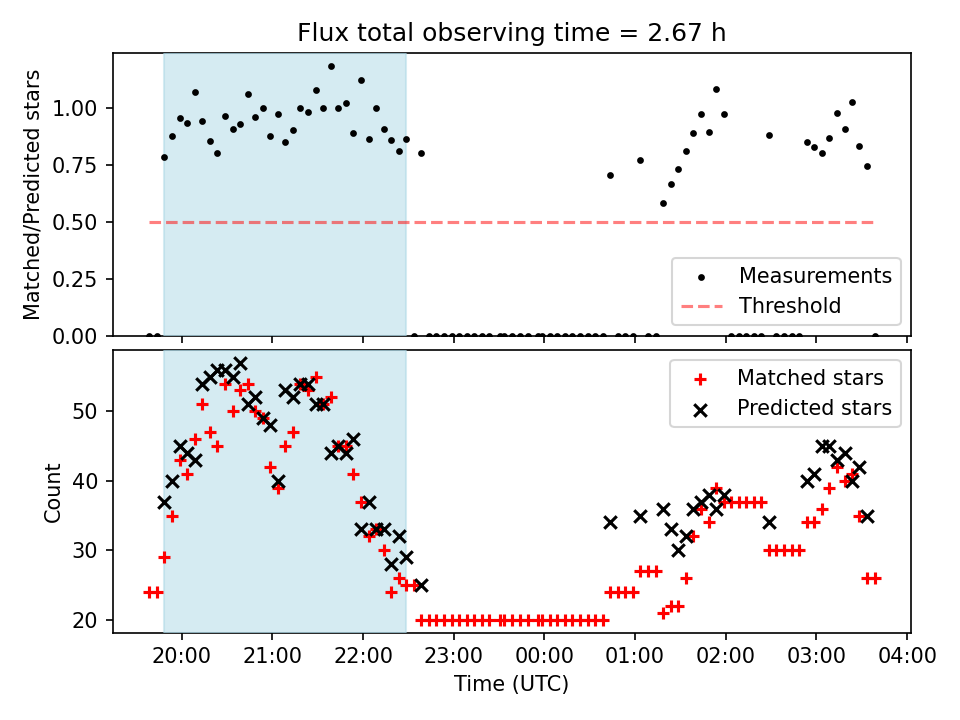 Flux total observing time = 2.67 h

Matched/Predicted stars

1.00
0.75
0.50
0.25
0.00

Measurements
Threshold

Count

50
40
30
20

Matched stars
Predicted stars

20:00 21:00 22:00 23:00 00:00 01:00 02:00 03:00 04:00

Time (UTC)